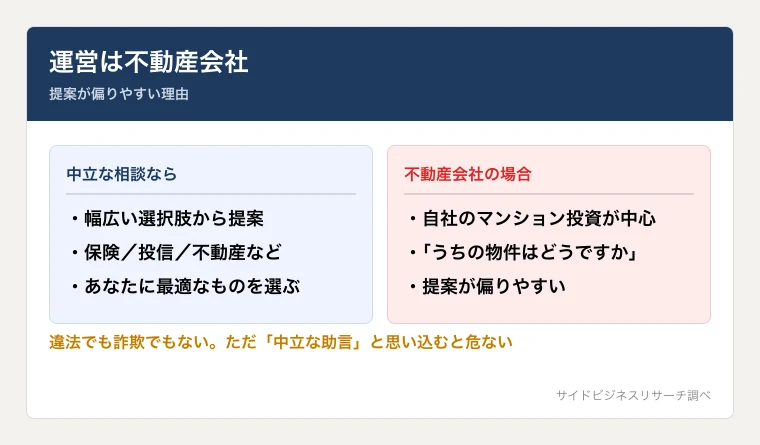 運営は不動産会社

提案が偏りやすい理由

中立な相談なら

・幅広い選択肢から提案
・保険／投信／不動産など
・あなたに最適なものを選ぶ

不動産会社の場合

・自社のマンション投資が中心
・「うちの物件はどうですか」
・提案が偏りやすい

違法でも詐欺でもない。ただ「中立な助言」と思い込むと危ない

サイドビジネスリサーチ調べ